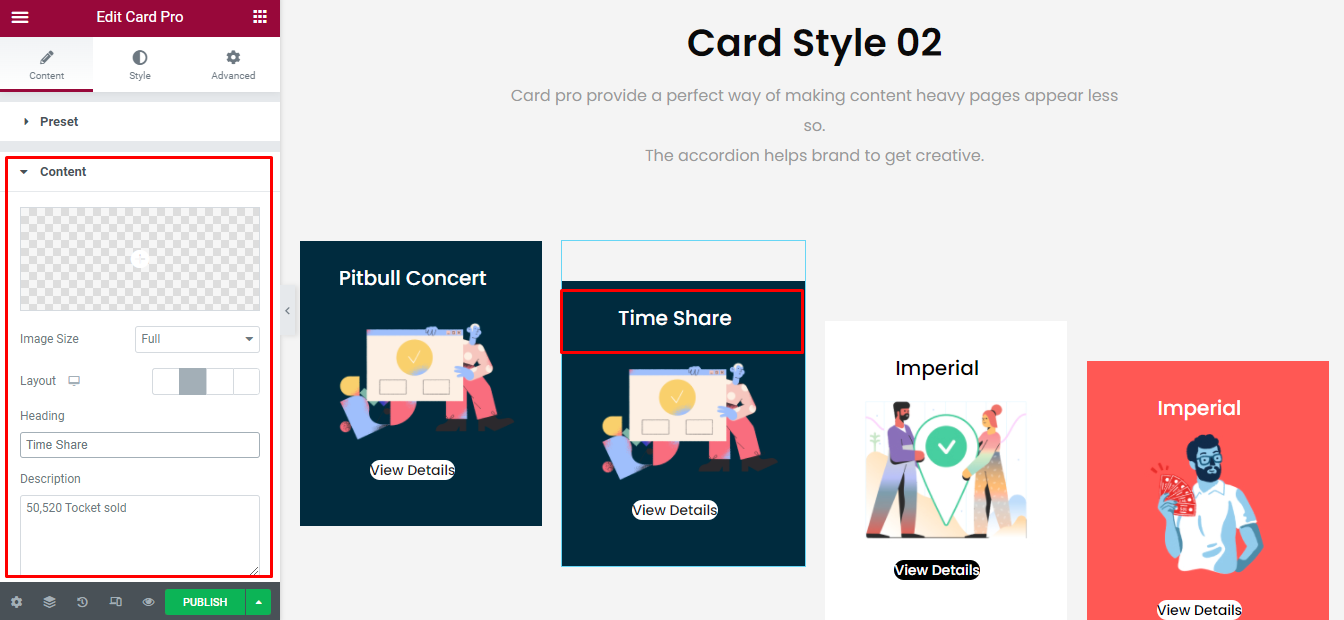 Edit Card Pro

Content
Style
Advanced

Preset

Content

Image Size
Full

Layout

Heading
Time Share

Description
50,520 Tocket sold

PUBLISH

Card Style 02

Card pro provide a perfect way of making content heavy pages appear less so.
The accordion helps brand to get creative.

Pitbull Concert

View Details

Time Share

View Details

Imperial

View Details

Imperial

View Details